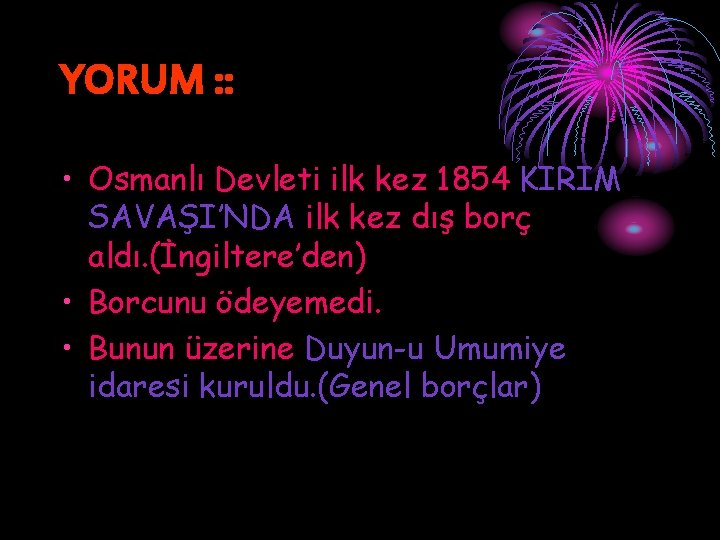 YORUM ::

• Osmanlı Devleti ilk kez 1854 KIRIM SAVAŞI'NDA ilk kez dış borç aldı.(İngiltere'den)
• Borcunu ödeyemedi.
• Bunun üzerine Duyun-u Umumiye idaresi kuruldu.(Genel borçlar)